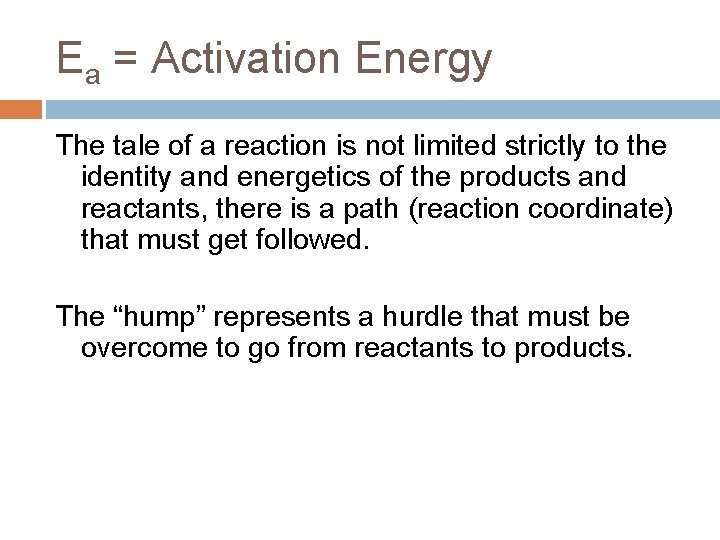 $E_a$ = Activation Energy

The tale of a reaction is not limited strictly to the identity and energetics of the products and reactants, there is a path (reaction coordinate) that must get followed.

The “hump” represents a hurdle that must be overcome to go from reactants to products.